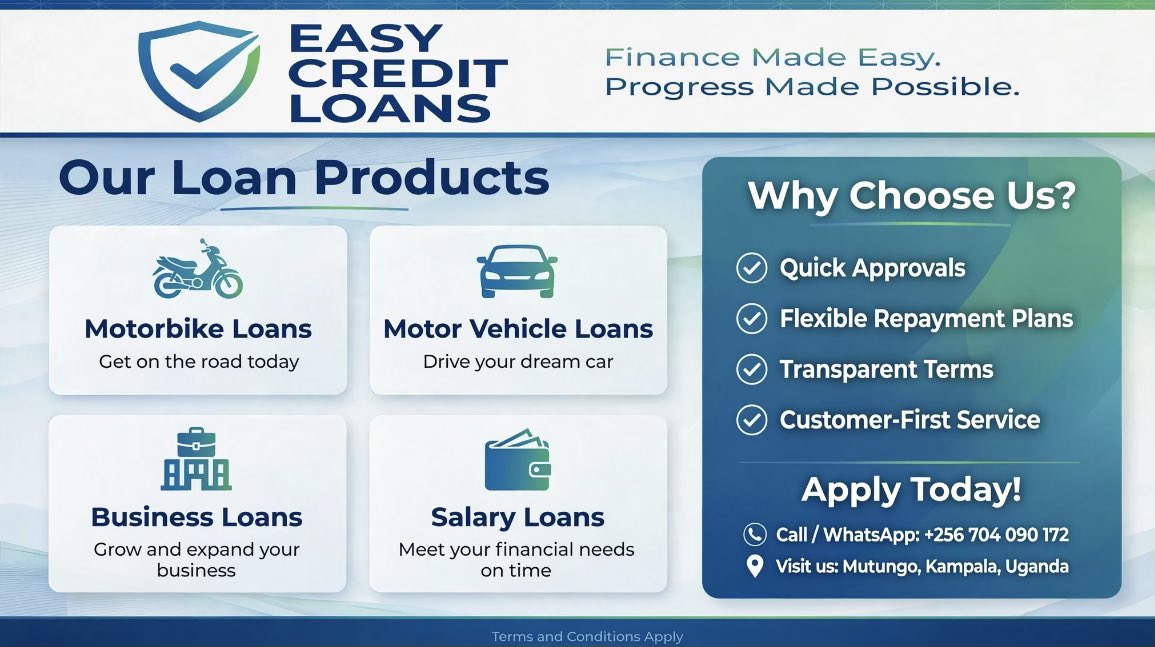 EASY CREDIT LOANS

Finance Made Easy.
Progress Made Possible.

Our Loan Products

Motorbike Loans
Get on the road today

Motor Vehicle Loans
Drive your dream car

Business Loans
Grow and expand your business

Salary Loans
Meet your financial needs on time

Why Choose Us?

Quick Approvals
Flexible Repayment Plans
Transparent Terms
Customer-First Service

Apply Today!

Call / WhatsApp: +256 704 090 172
Visit us: Mutungo, Kampala, Uganda

Terms and Conditions Apply